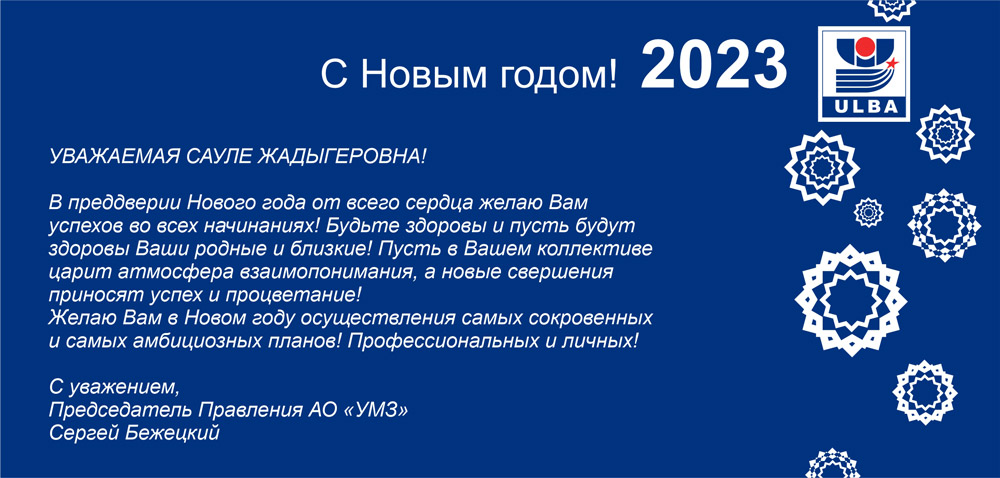 С Новым годом! 2023

ULBA

УВАЖАЕМАЯ САУЛЕ ЖАДЫГЕРОВНА!

В преддверии Нового года от всего сердца желаю Вам успехов во всех начинаниях! Будьте здоровы и пусть будут здоровы Ваши родные и близкие! Пусть в Вашем коллективе царит атмосфера взаимопонимания, а новые свершения приносят успех и процветание!
Желаю Вам в Новом году осуществления самых сокровенных и самых амбициозных планов! Профессиональных и личных!

С уважением,
Председатель Правления АО «УМЗ»
Сергей Бежецкий